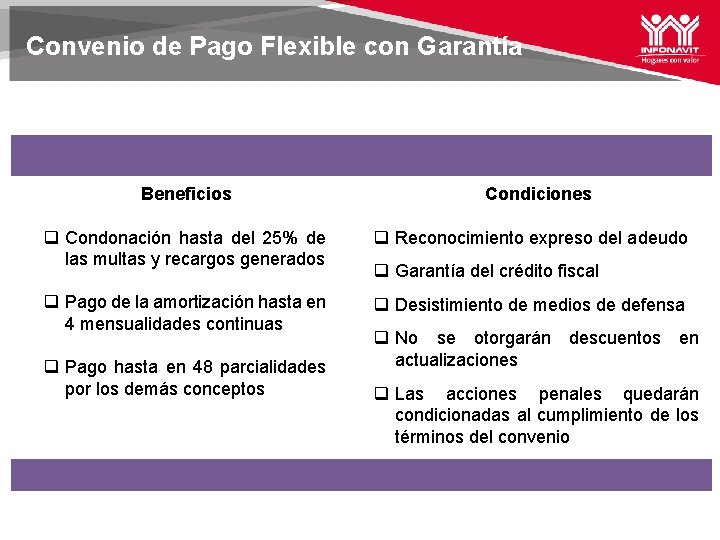 Convenio de Pago Flexible con Garantía

INFONAVIT
Hogares con valor

Beneficios

❑ Condonación hasta del 25% de las multas y recargos generados

❑ Pago de la amortización hasta en 4 mensualidades continuas

❑ Pago hasta en 48 parcialidades por los demás conceptos

Condiciones

❑ Reconocimiento expreso del adeudo

❑ Garantía del crédito fiscal

❑ Desistimiento de medios de defensa

❑ No se otorgarán descuentos en actualizaciones

❑ Las acciones penales quedarán condicionadas al cumplimiento de los términos del convenio